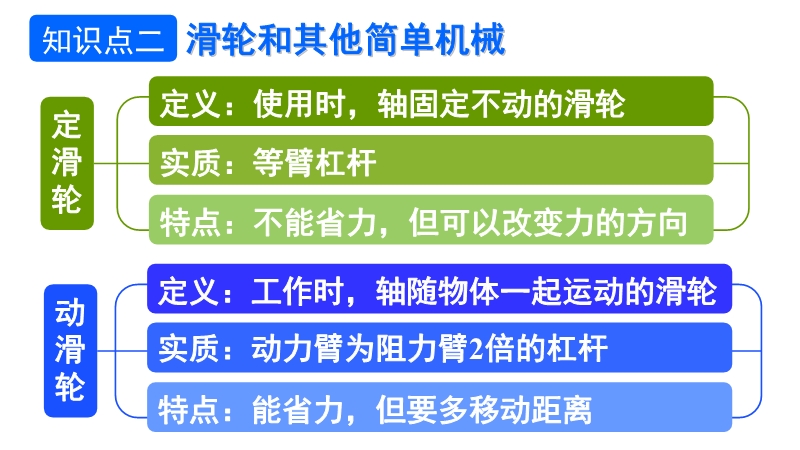 知识点二 滑轮和其他简单机械

定滑轮

定义：使用时，轴固定不动的滑轮

实质：等臂杠杆

特点：不能省力，但可以改变力的方向

动滑轮

定义：工作时，轴随物体一起运动的滑轮

实质：动力臂为阻力臂2倍的杠杆

特点：能省力，但要多移动距离